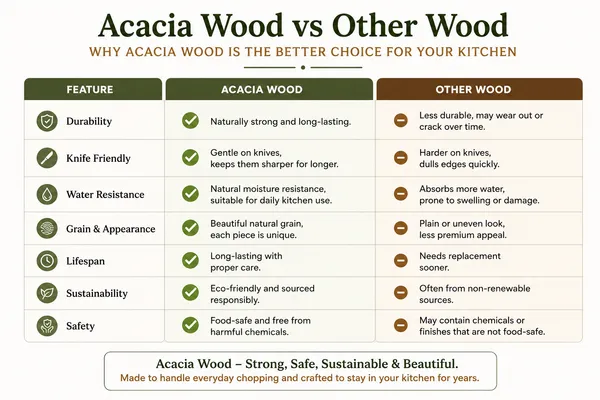 Acacia Wood vs Other Wood

WHY ACACIA WOOD IS THE BETTER CHOICE FOR YOUR KITCHEN

| FEATURE | ACACIA WOOD | OTHER WOOD |
|---|---|---|
| Durability | Naturally strong and long-lasting. | Less durable, may wear out or crack over time. |
| Knife Friendly | Gentle on knives, keeps them sharper for longer. | Harder on knives, dulls edges quickly. |
| Water Resistance | Natural moisture resistance, suitable for daily kitchen use. | Absorbs more water, prone to swelling or damage. |
| Grain & Appearance | Beautiful natural grain, each piece is unique. | Plain or uneven look, less premium appeal. |
| Lifespan | Long-lasting with proper care. | Needs replacement sooner. |
| Sustainability | Eco-friendly and sourced responsibly. | Often from non-renewable sources. |
| Safety | Food-safe and free from harmful chemicals. | May contain chemicals or finishes that are not food-safe. |

Acacia Wood – Strong, Safe, Sustainable & Beautiful.
Made to handle everyday chopping and crafted to stay in your kitchen for years.